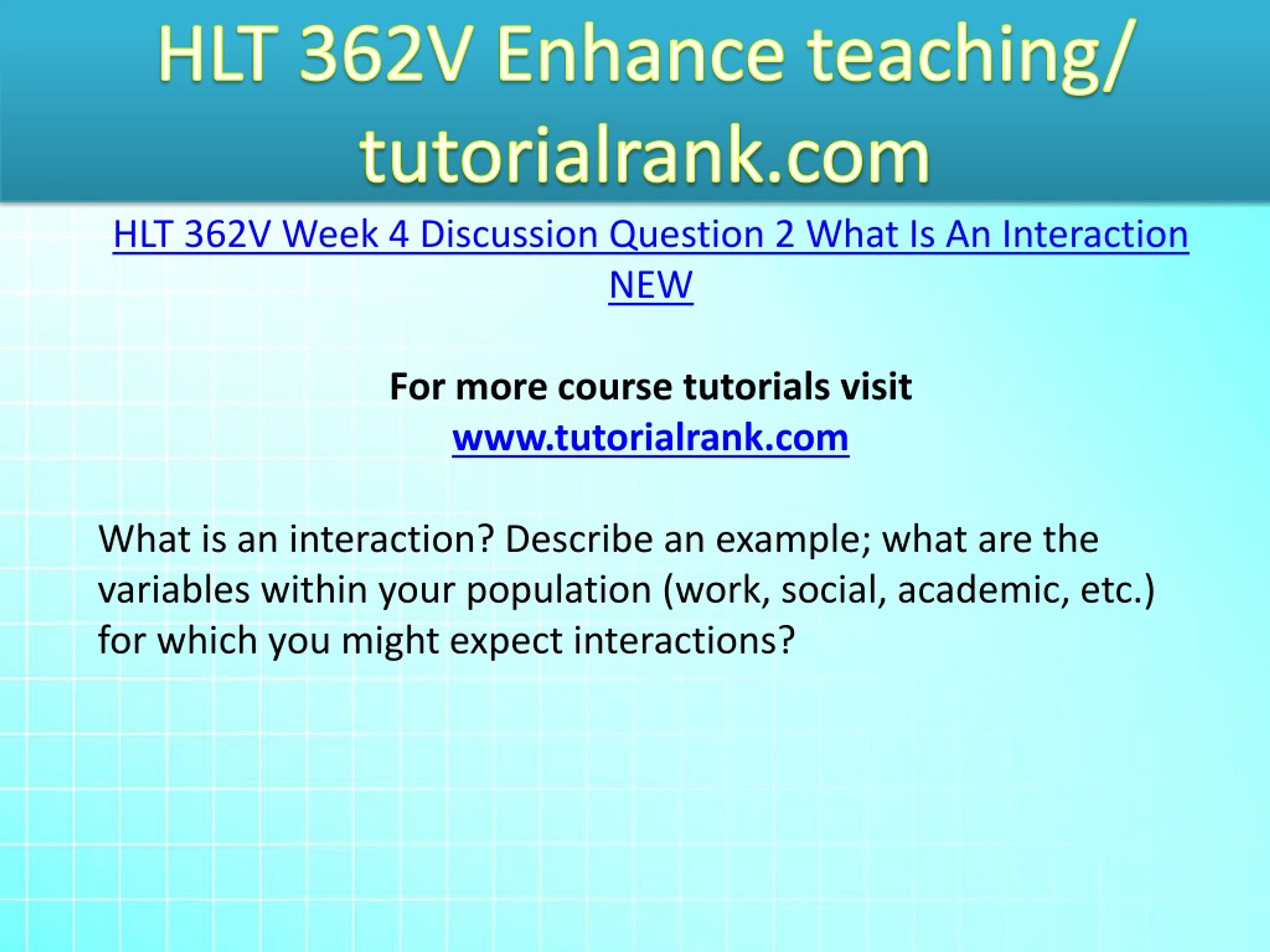 HLT 362V Enhance teaching/ tutorialrank.com

HLT 362V Week 4 Discussion Question 2 What Is An Interaction NEW

For more course tutorials visit
www.tutorialrank.com

What is an interaction? Describe an example; what are the variables within your population (work, social, academic, etc.) for which you might expect interactions?